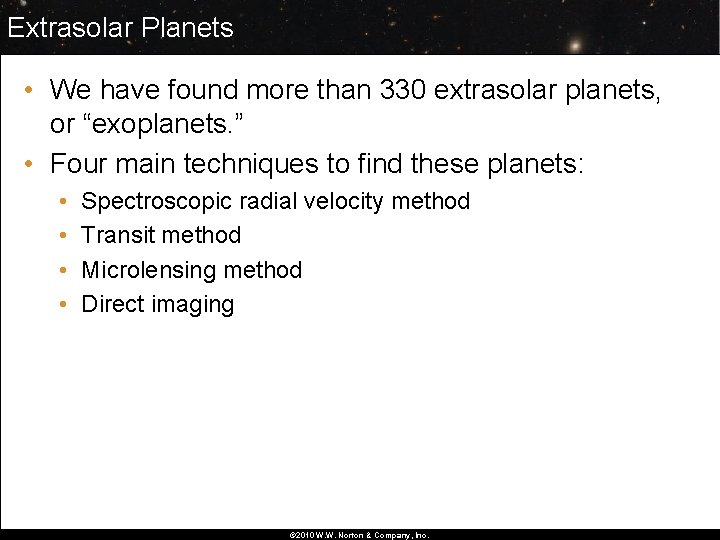 Extrasolar Planets

• We have found more than 330 extrasolar planets, or “exoplanets.”
• Four main techniques to find these planets:
  • Spectroscopic radial velocity method
  • Transit method
  • Microlensing method
  • Direct imaging

©2010 W.W. Norton & Company, Inc.